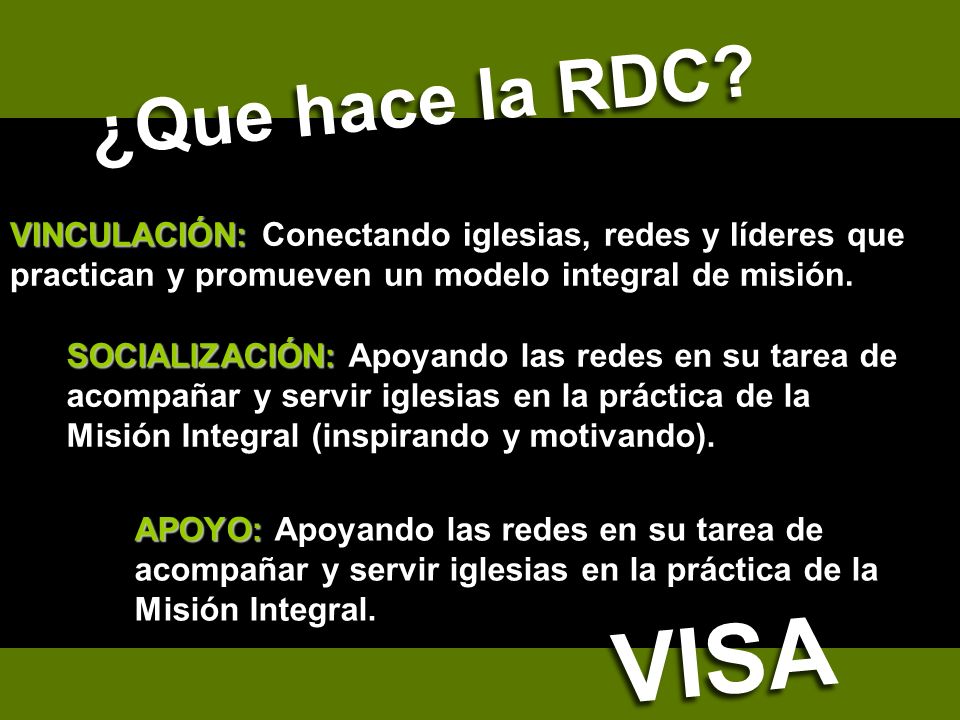 ¿Que hace la RDC?

VINCULACIÓN: Conectando iglesias, redes y líderes que practican y promueven un modelo integral de misión.

SOCIALIZACIÓN: Apoyando las redes en su tarea de acompañar y servir iglesias en la práctica de la Misión Integral (inspirando y motivando).

APOYO: Apoyando las redes en su tarea de acompañar y servir iglesias en la práctica de la Misión Integral.

VISA